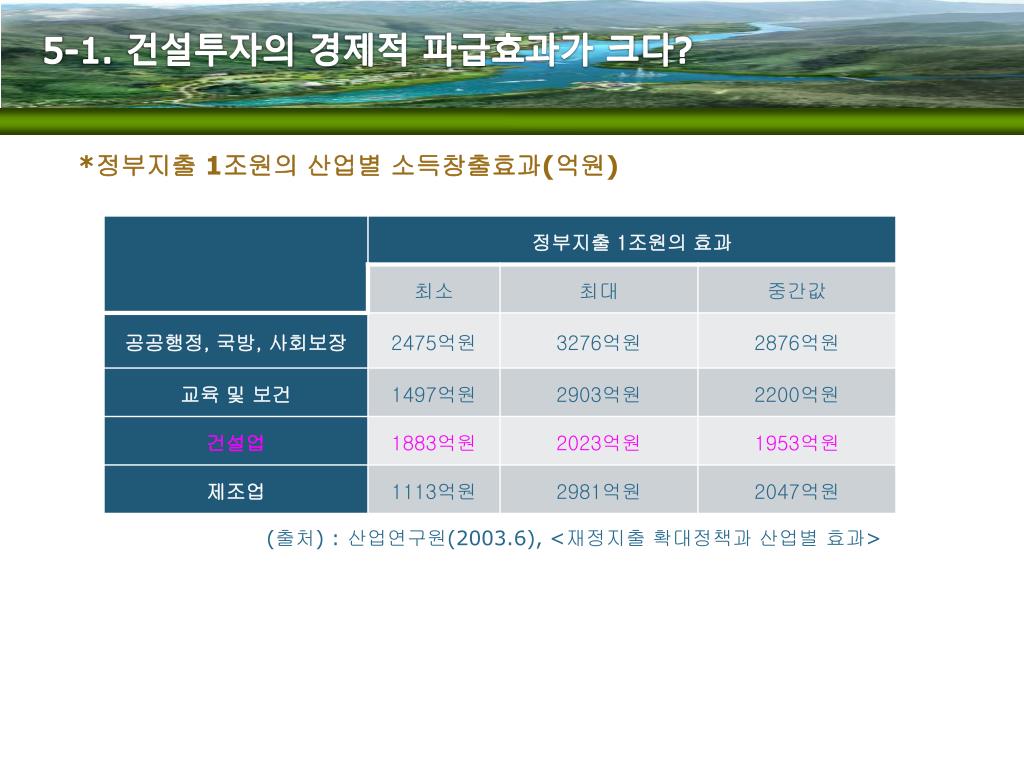 5-1. 건설투자의 경제적 파급효과가 크다?

*정부지출 1조원의 산업별 소득창출효과(억원)

| | 정부지출 1조원의 효과 | | |
|---|---|---|---|
| | 최소 | 최대 | 중간값 |
| 공공행정, 국방, 사회보장 | 2475억원 | 3276억원 | 2876억원 |
| 교육 및 보건 | 1497억원 | 2903억원 | 2200억원 |
| 건설업 | 1883억원 | 2023억원 | 1953억원 |
| 제조업 | 1113억원 | 2981억원 | 2047억원 |

(출처) : 산업연구원(2003.6), <재정지출 확대정책과 산업별 효과>